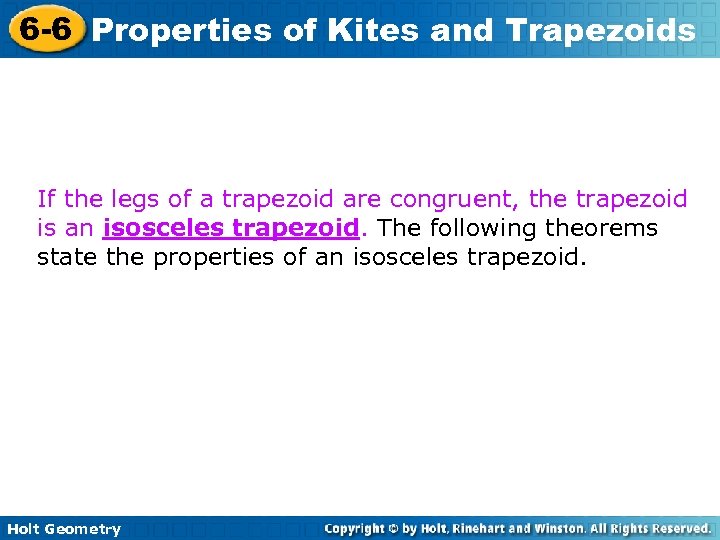 6-6 Properties of Kites and Trapezoids

If the legs of a trapezoid are congruent, the trapezoid is an isosceles trapezoid. The following theorems state the properties of an isosceles trapezoid.

Holt Geometry

Copyright © by Holt, Rinehart and Winston. All Rights Reserved.